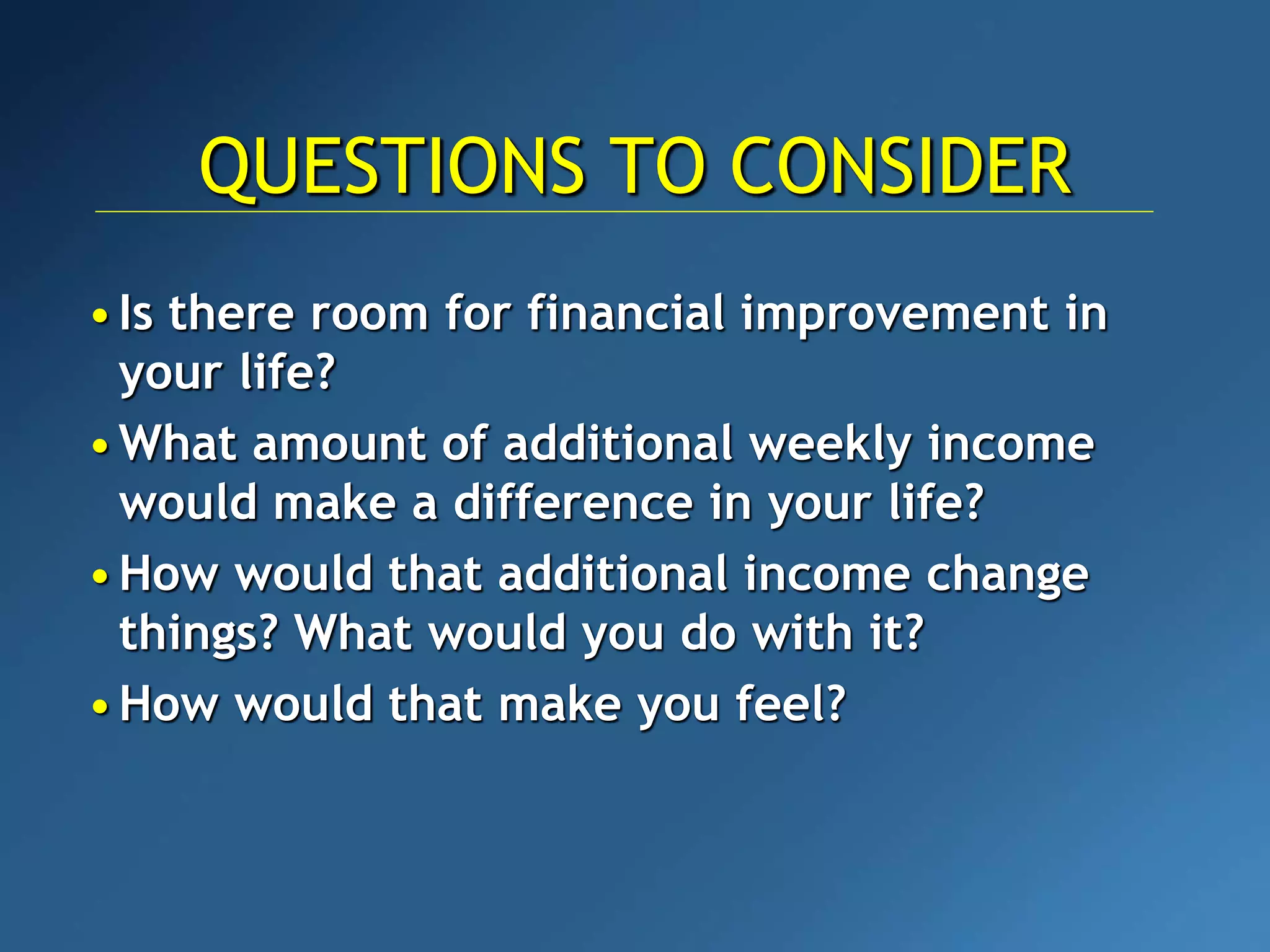 QUESTIONS TO CONSIDER

• Is there room for financial improvement in your life?
• What amount of additional weekly income would make a difference in your life?
• How would that additional income change things? What would you do with it?
• How would that make you feel?